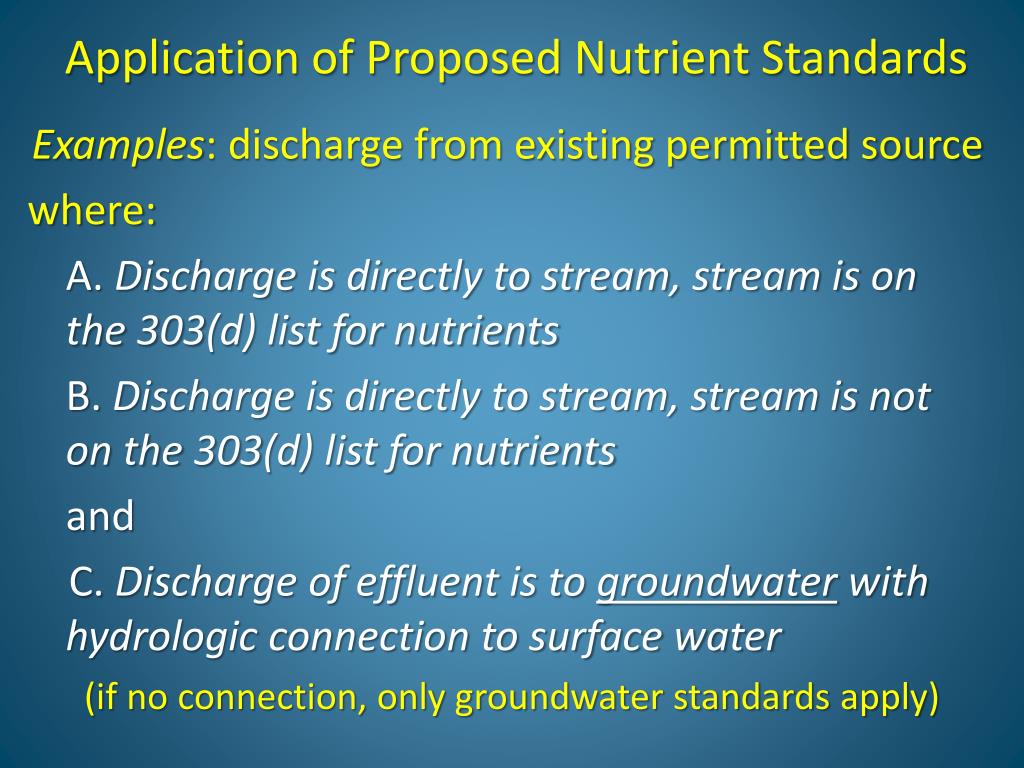 Application of Proposed Nutrient Standards

Examples: discharge from existing permitted source where:

A. Discharge is directly to stream, stream is on the 303(d) list for nutrients

B. Discharge is directly to stream, stream is not on the 303(d) list for nutrients

and

C. Discharge of effluent is to groundwater with hydrologic connection to surface water

(if no connection, only groundwater standards apply)